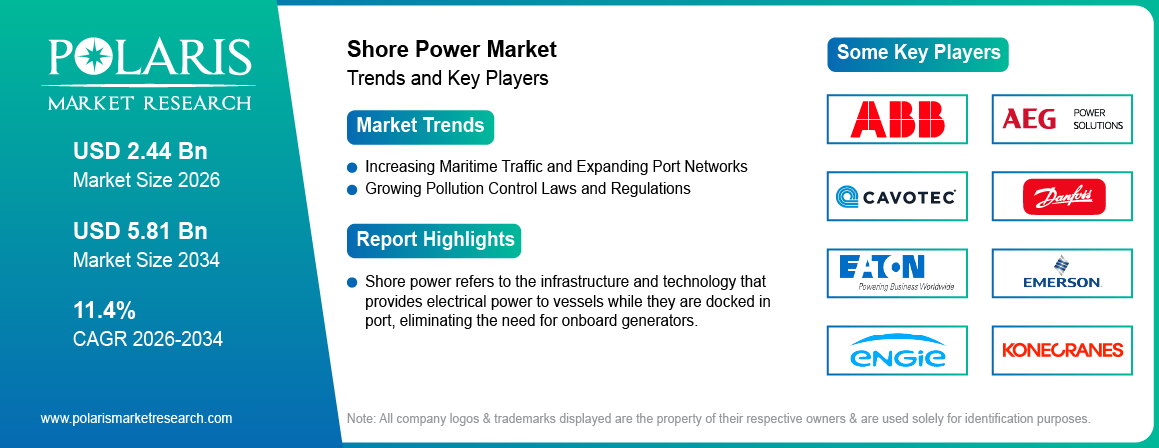 POLARIS
MARKET RESEARCH

USD 2.44 Bn
Market Size 2026

USD 5.81 Bn
Market Size 2034

11.4%
CAGR 2026-2034

www.polarismarketresearch.com

Shore Power Market
Trends and Key Players

Market Trends

Increasing Maritime Traffic and Expanding Port Networks
Growing Pollution Control Laws and Regulations

Report Highlights

Shore power refers to the infrastructure and technology that provides electrical power to vessels while they are docked in port, eliminating the need for onboard generators.

Some Key Players

ABB
AEG POWER SOLUTIONS
CAVOTEC
Danfoss
EATON Powering Business Worldwide
EMERSON
ENGIE
KONECRANES

Note: All company logos & trademarks displayed are the property of their respective owners & are used solely for identification purposes.